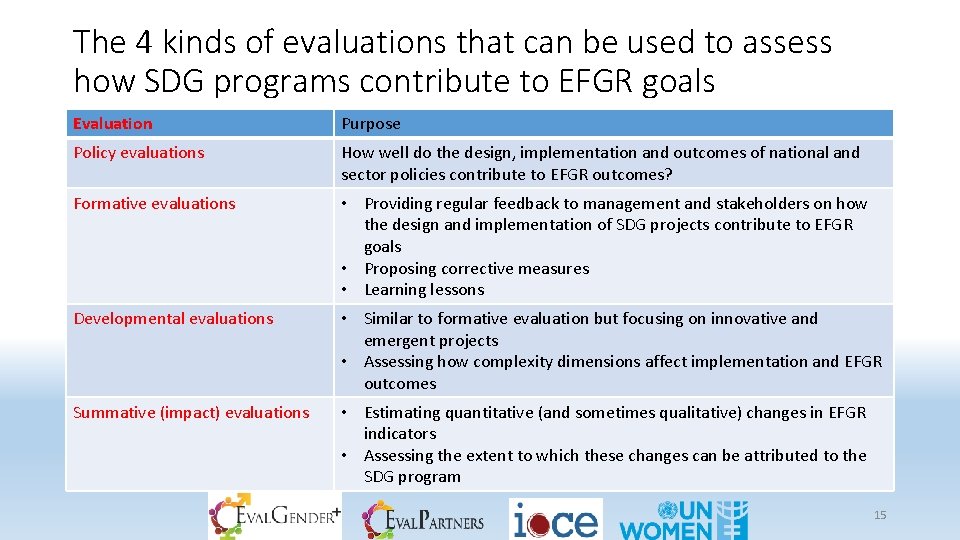 The 4 kinds of evaluations that can be used to assess how SDG programs contribute to EFGR goals

| Evaluation | Purpose |
|---|---|
| Policy evaluations | How well do the design, implementation and outcomes of national and sector policies contribute to EFGR outcomes? |
| Formative evaluations | • Providing regular feedback to management and stakeholders on how the design and implementation of SDG projects contribute to EFGR goals • Proposing corrective measures • Learning lessons |
| Developmental evaluations | • Similar to formative evaluation but focusing on innovative and emergent projects • Assessing how complexity dimensions affect implementation and EFGR outcomes |
| Summative (impact) evaluations | • Estimating quantitative (and sometimes qualitative) changes in EFGR indicators • Assessing the extent to which these changes can be attributed to the SDG program |

EVALGENDER+ EVALPARTNERS ioce UN WOMEN

15